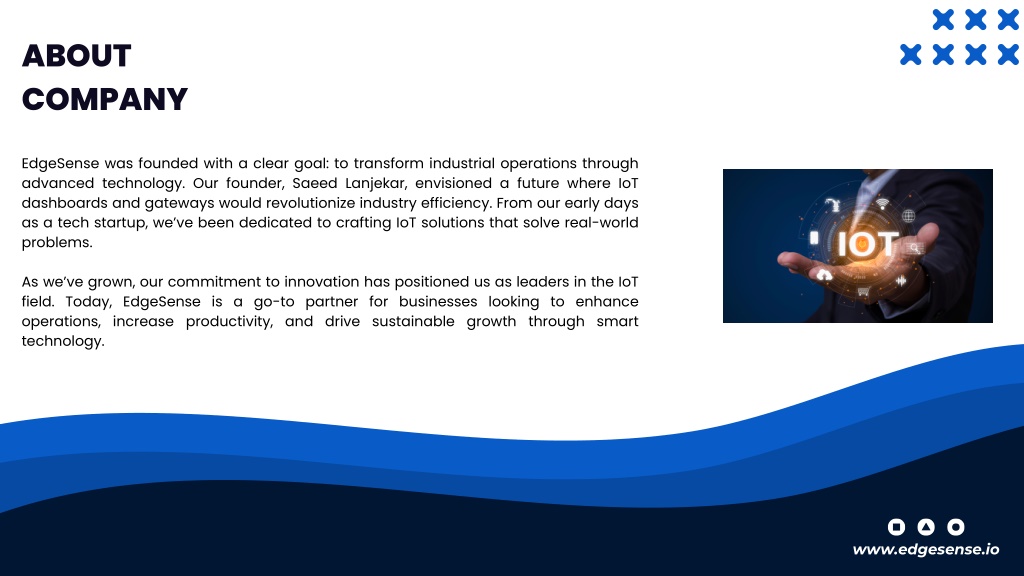 ABOUT COMPANY

EdgeSense was founded with a clear goal: to transform industrial operations through advanced technology. Our founder, Saeed Lanjekar, envisioned a future where IoT dashboards and gateways would revolutionize industry efficiency. From our early days as a tech startup, we've been dedicated to crafting IoT solutions that solve real-world problems.

As we've grown, our commitment to innovation has positioned us as leaders in the IoT field. Today, EdgeSense is a go-to partner for businesses looking to enhance operations, increase productivity, and drive sustainable growth through smart technology.

IOT

www.edgesense.io